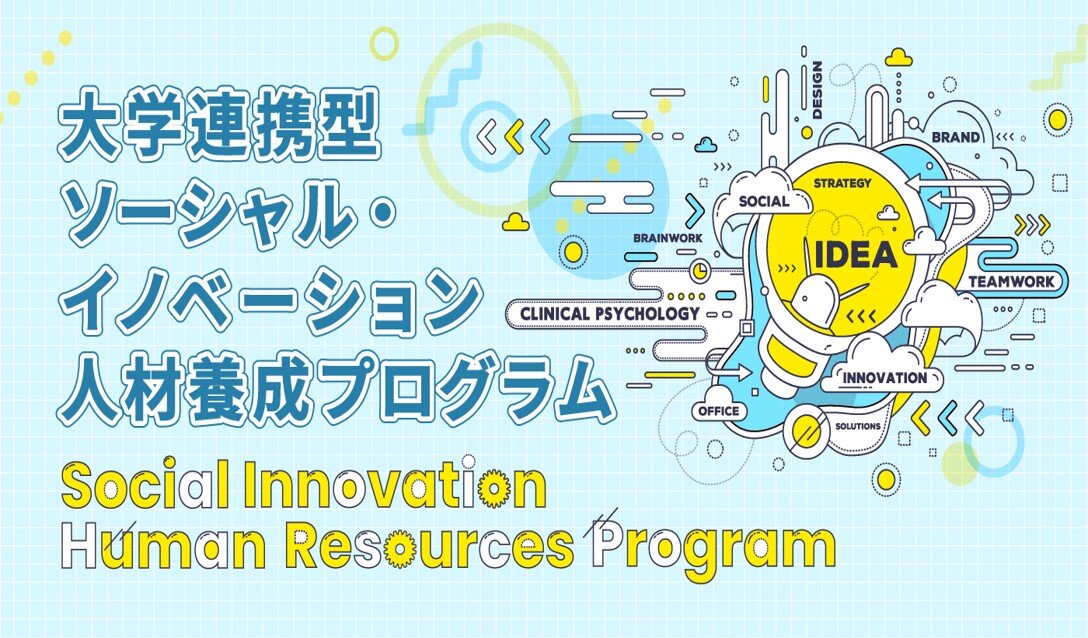 大学連携型
ソーシャル・
イノベーション
人材養成プログラム

Social Innovation
Human Resources Program

DESIGN
BRAND
STRATEGY
SOCIAL
BRAINWORK
IDEA
TEAMWORK
CLINICAL PSYCHOLOGY
INNOVATION
OFFICE
SOLUTIONS